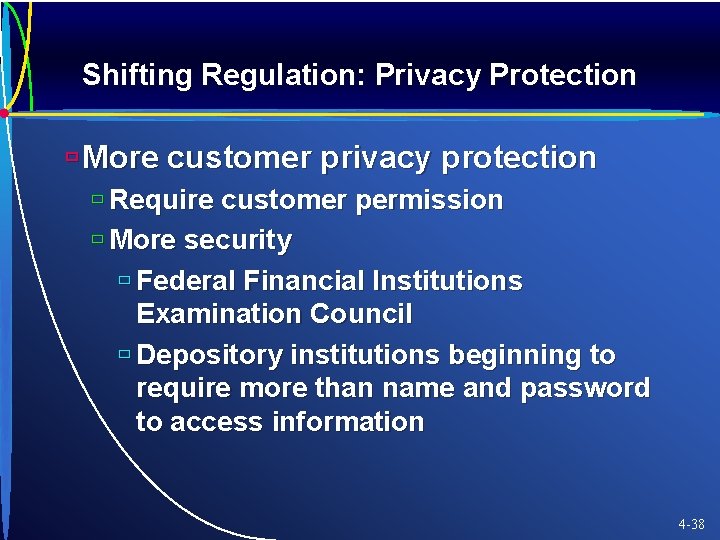 Shifting Regulation: Privacy Protection

More customer privacy protection

Require customer permission

More security

Federal Financial Institutions Examination Council

Depository institutions beginning to require more than name and password to access information

4-38